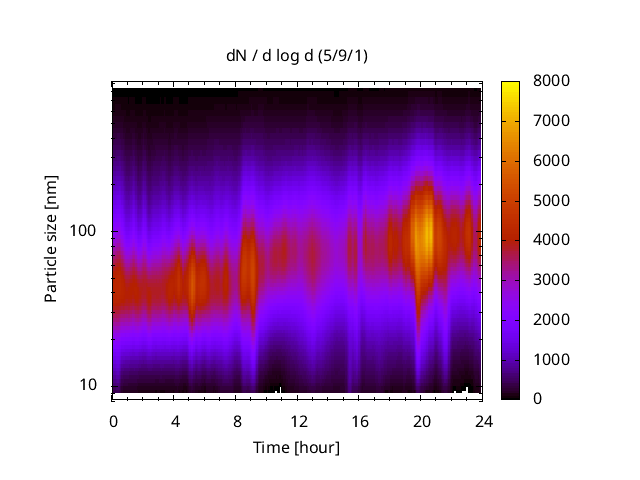 dN / d log d (5/9/1)

Particle size [nm]

100

10

0
4
8
12
16
20
24

Time [hour]

8000
7000
6000
5000
4000
3000
2000
1000
0